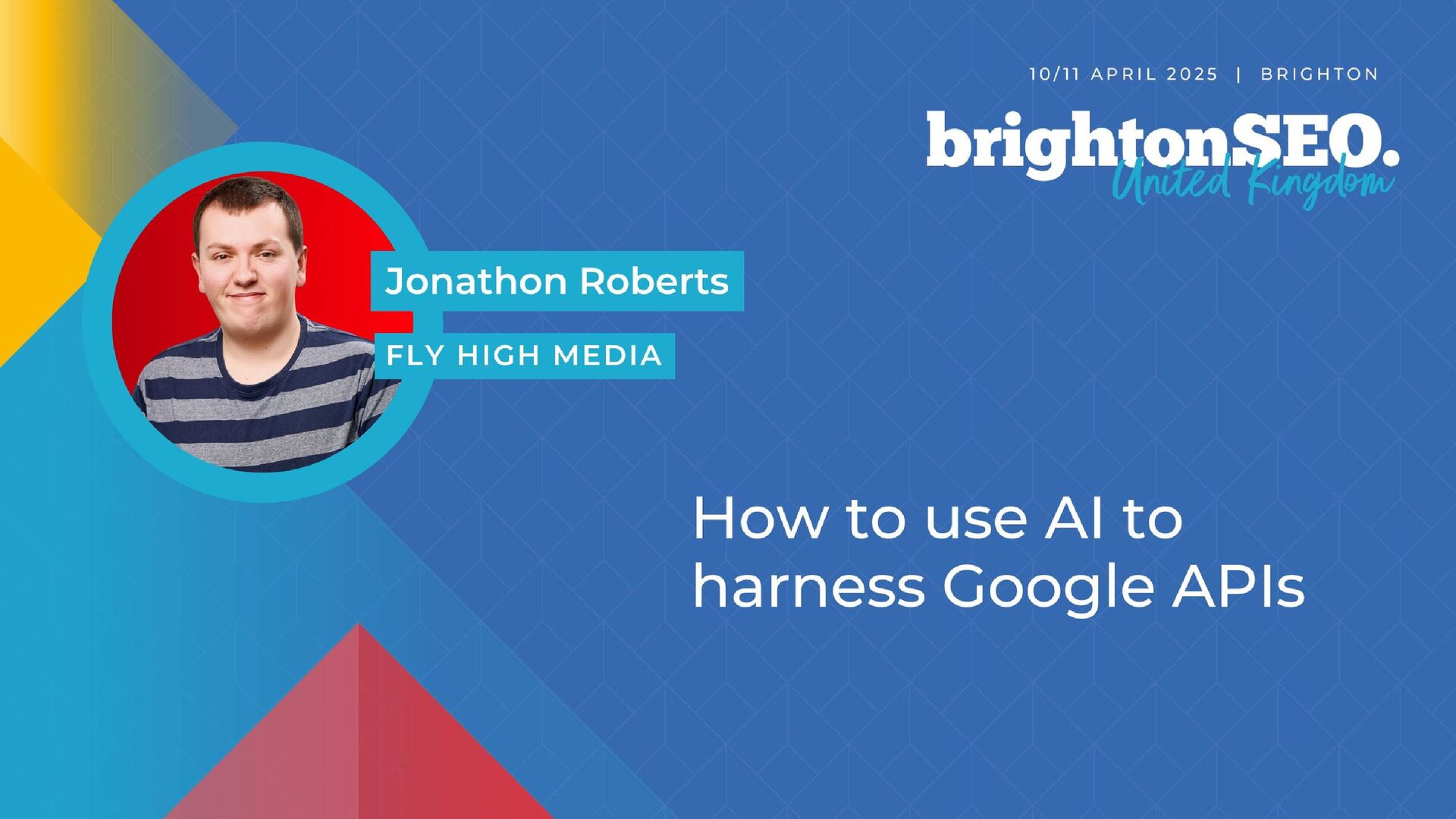 10/11 APRIL 2025 | BRIGHTON

brightonSEO.
United Kingdom

Jonathon Roberts

FLY HIGH MEDIA

How to use AI to harness Google APIs